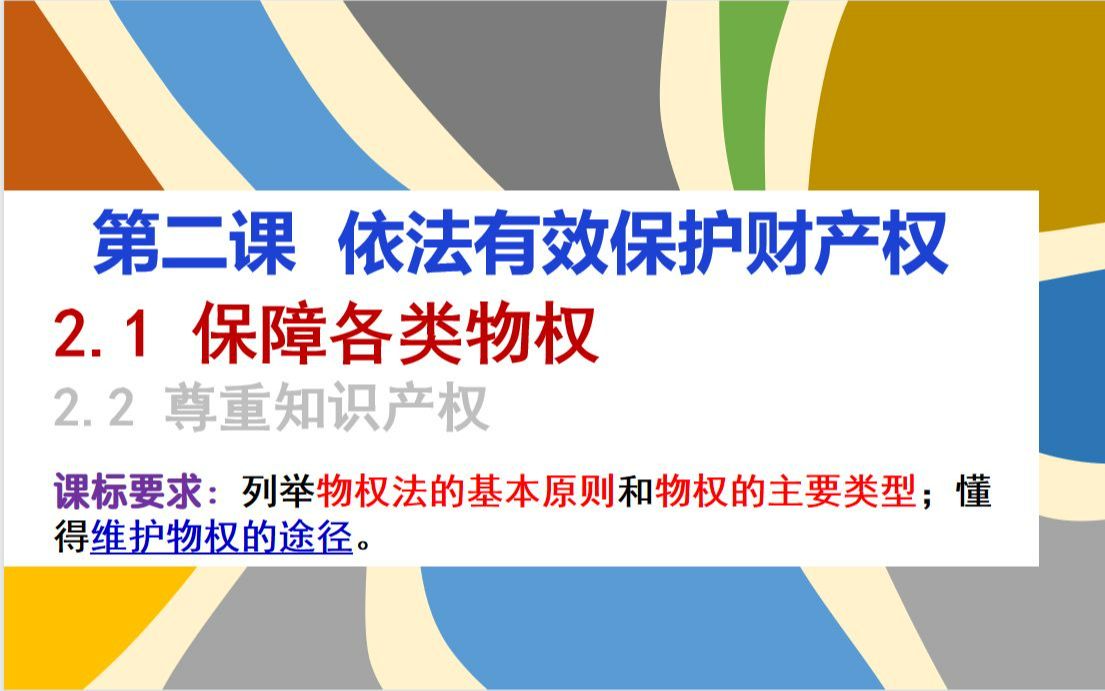 第二课 依法有效保护财产权

2.1 保障各类物权

2.2 尊重知识产权

课标要求：列举物权法的基本原则和物权的主要类型；懂得维护物权的途径。